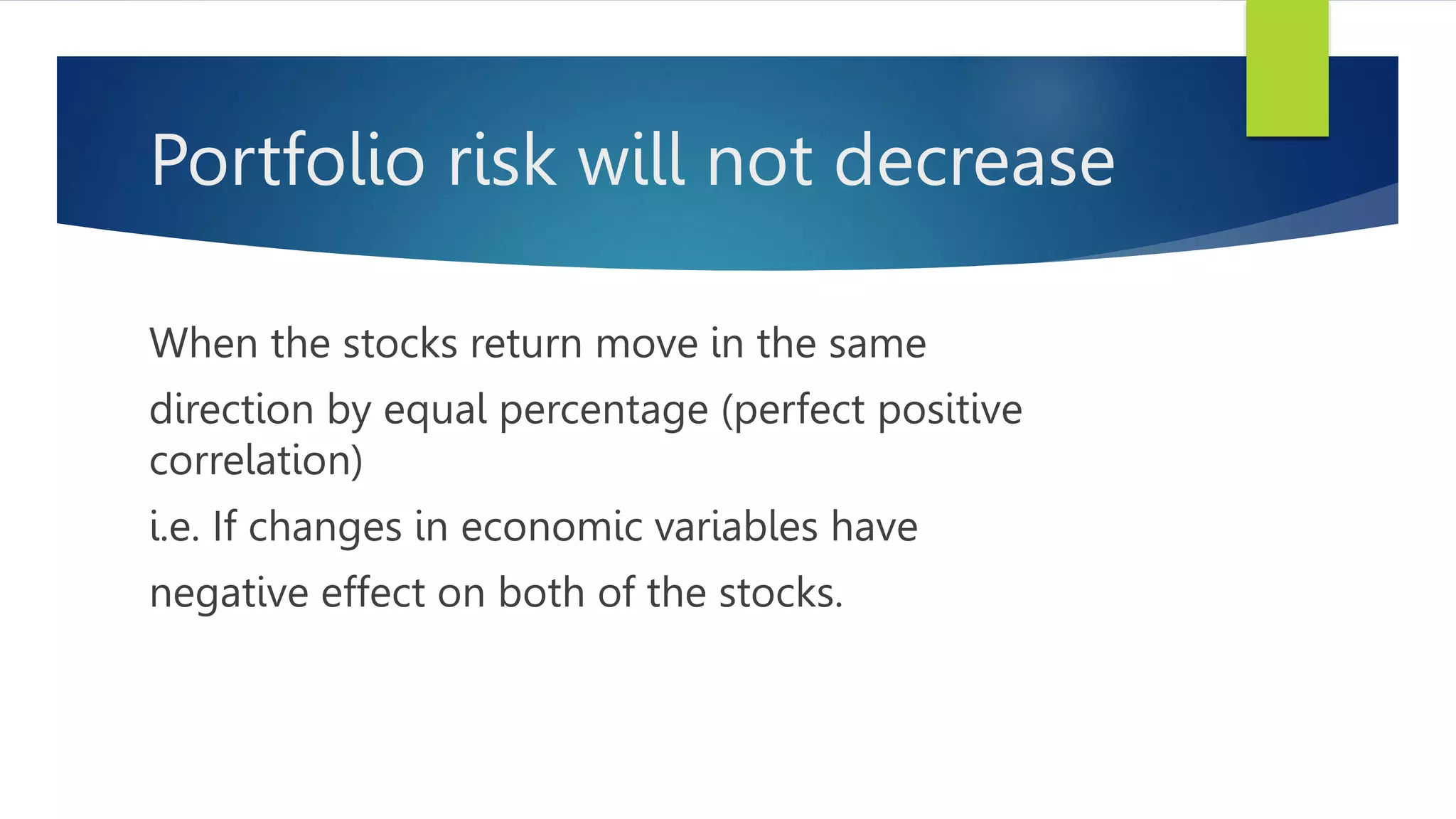 Portfolio risk will not decrease

When the stocks return move in the same direction by equal percentage (perfect positive correlation)

i.e. If changes in economic variables have negative effect on both of the stocks.